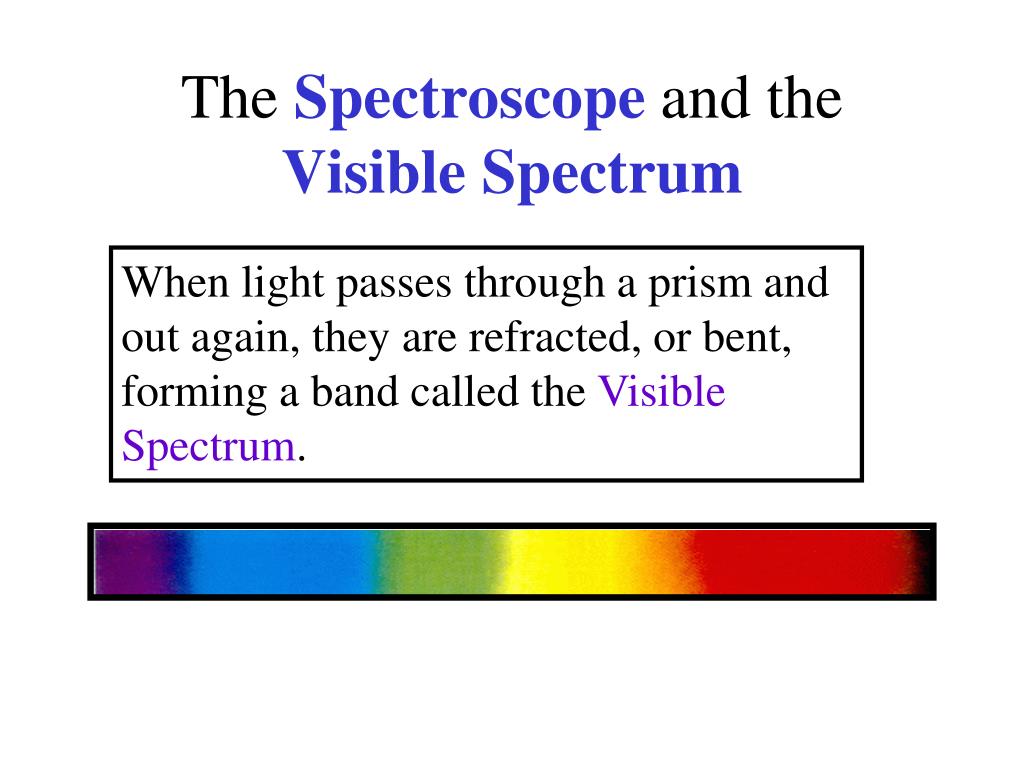 The Spectroscope and the Visible Spectrum

When light passes through a prism and out again, they are refracted, or bent, forming a band called the Visible Spectrum.